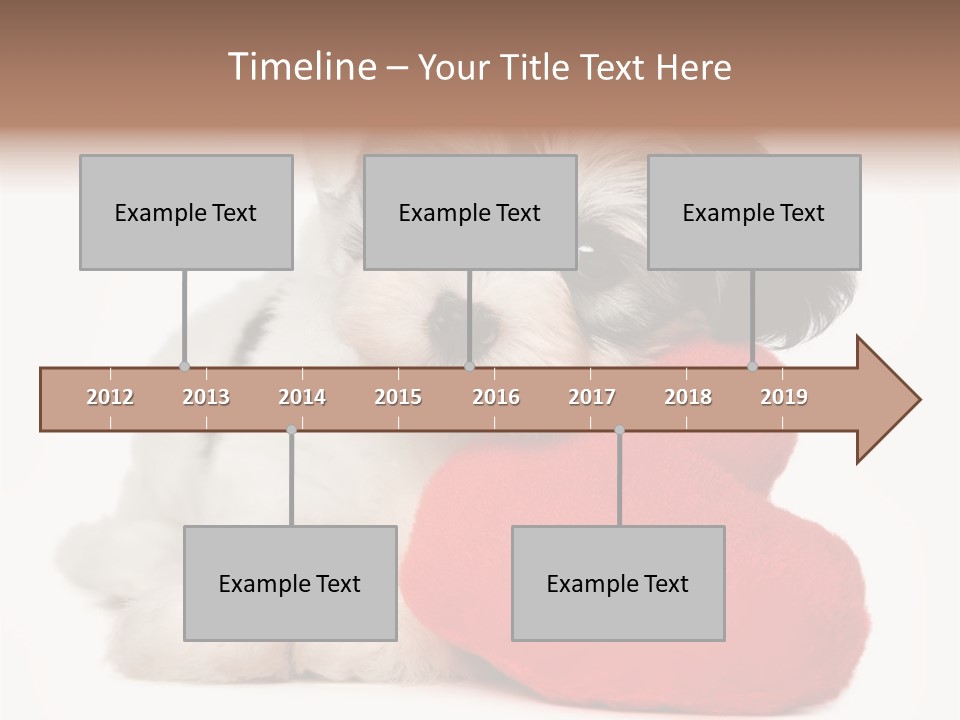 Timeline – Your Title Text Here

Example Text

Example Text

Example Text

2012 2013 2014 2015 2016 2017 2018 2019

Example Text

Example Text